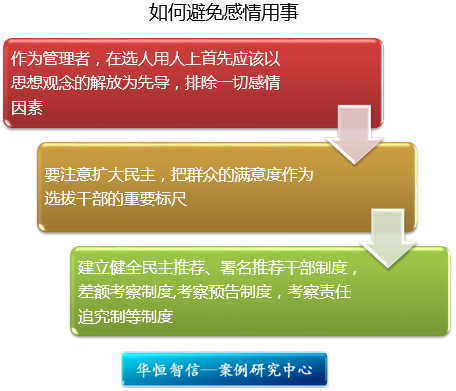 如何避免感情用事

作为管理者，在选人用人上首先应该以思想观念的解放为先导，排除一切感情因素

要注意扩大民主，把群众的满意度作为选拔干部的重要标尺

建立健全民主推荐、署名推荐干部制度，差额考察制度,考察预告制度，考察责任追究制等制度

华恒智信—案例研究中心